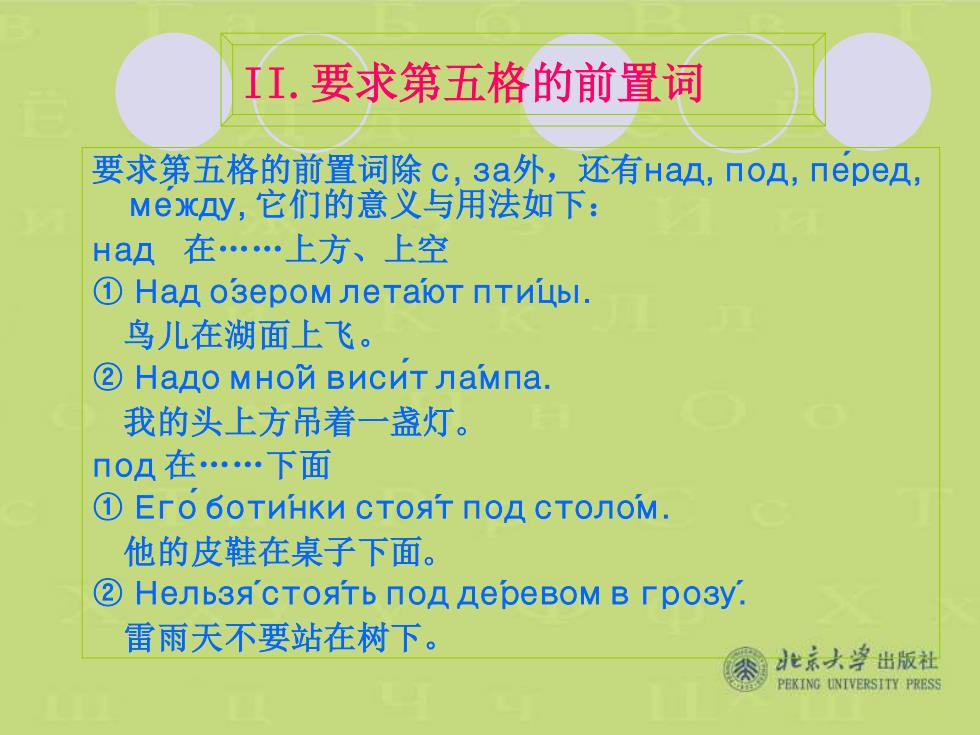 II. 要求第五格的前置词

要求第五格的前置词除 с, за外，还有над, под, пе́ред, ме́жду, 它们的意义与用法如下：

над 在……上方、上空

① Над о́зером лета́ют пти́цы.
鸟儿在湖面上飞。

② Надо мно́й виси́т ла́мпа.
我的头上方吊着一盏灯。

под 在……下面

① Его́ боти́нки стоя́т под столо́м.
他的皮鞋在桌子下面。

② Нельзя́ стоя́ть под де́ревом в грозу́.
雷雨天不要站在树下。

北京大学出版社
PEKING UNIVERSITY PRESS